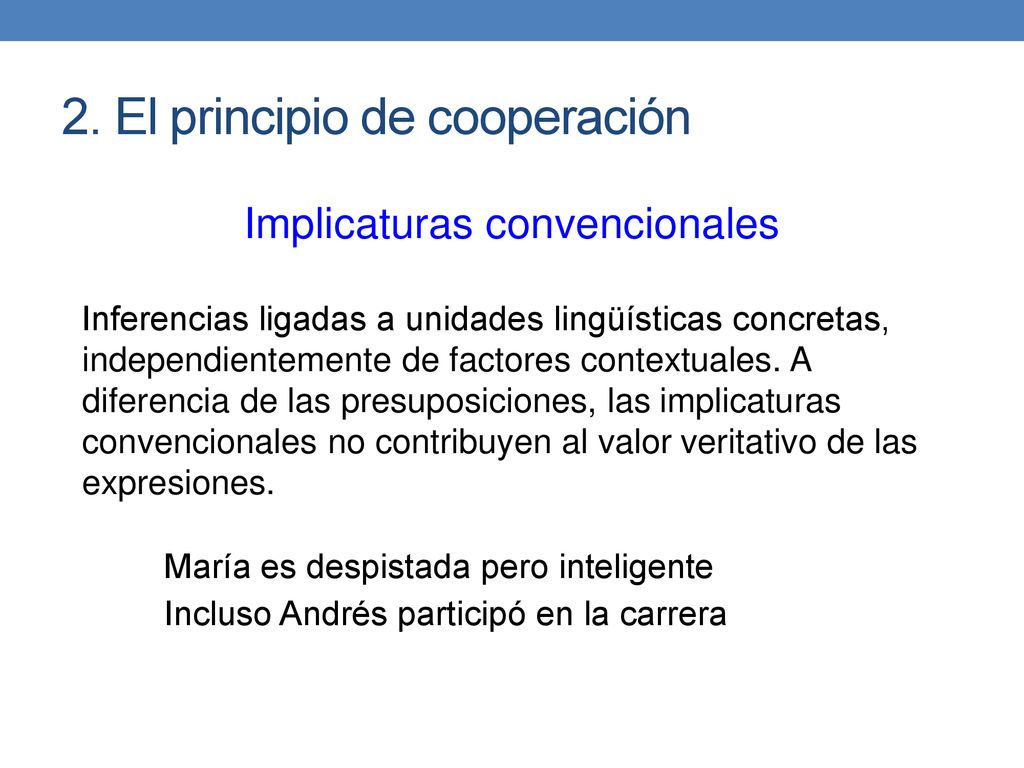 2. El principio de cooperación

Implicaturas convencionales

Inferencias ligadas a unidades lingüísticas concretas, independientemente de factores contextuales. A diferencia de las presuposiciones, las implicaturas convencionales no contribuyen al valor veritativo de las expresiones.

María es despistada pero inteligente
Incluso Andrés participó en la carrera